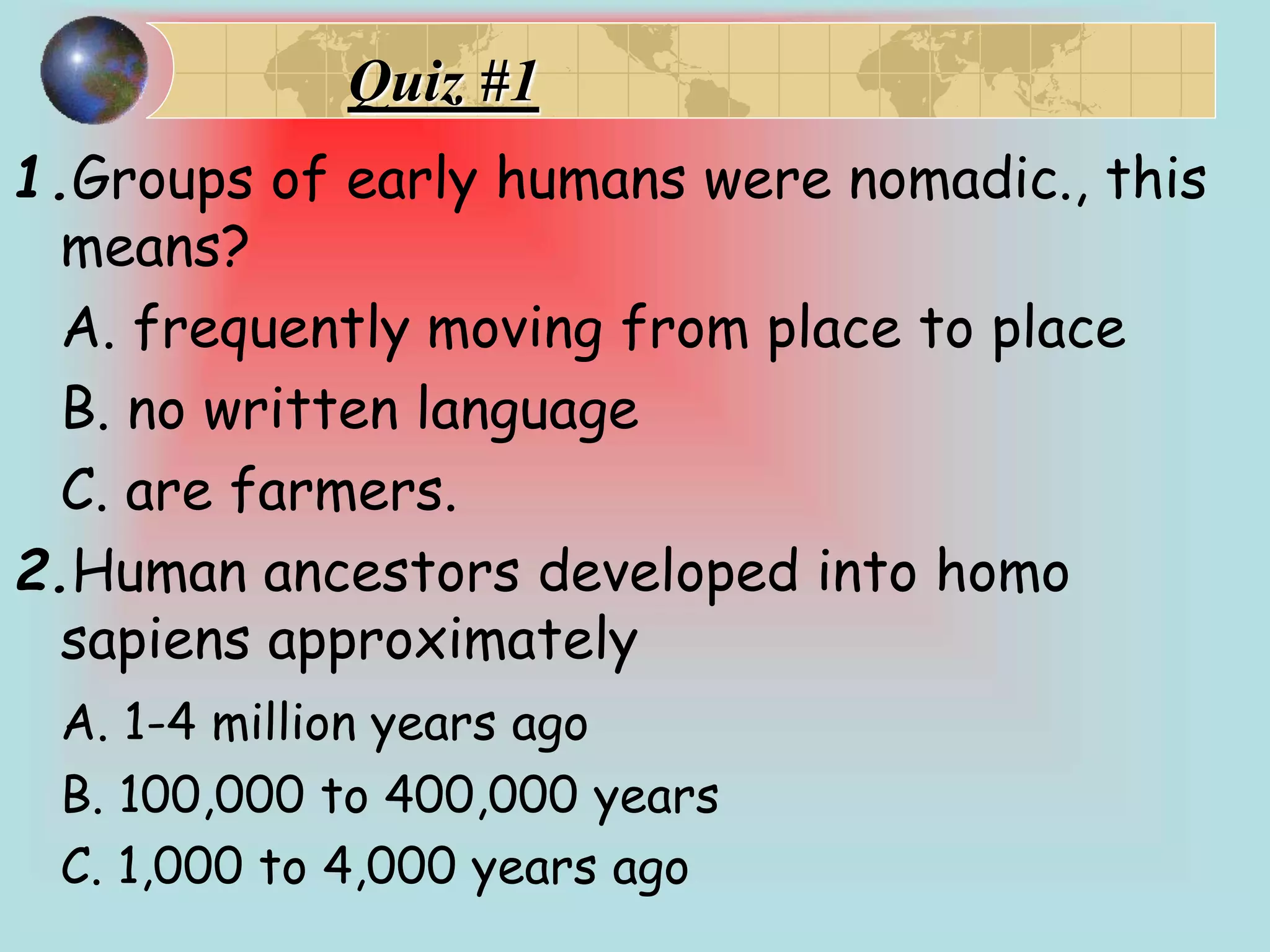 Quiz #1

1.Groups of early humans were nomadic., this means?

A. frequently moving from place to place

B. no written language

C. are farmers.

2.Human ancestors developed into homo sapiens approximately

A. 1-4 million years ago

B. 100,000 to 400,000 years

C. 1,000 to 4,000 years ago